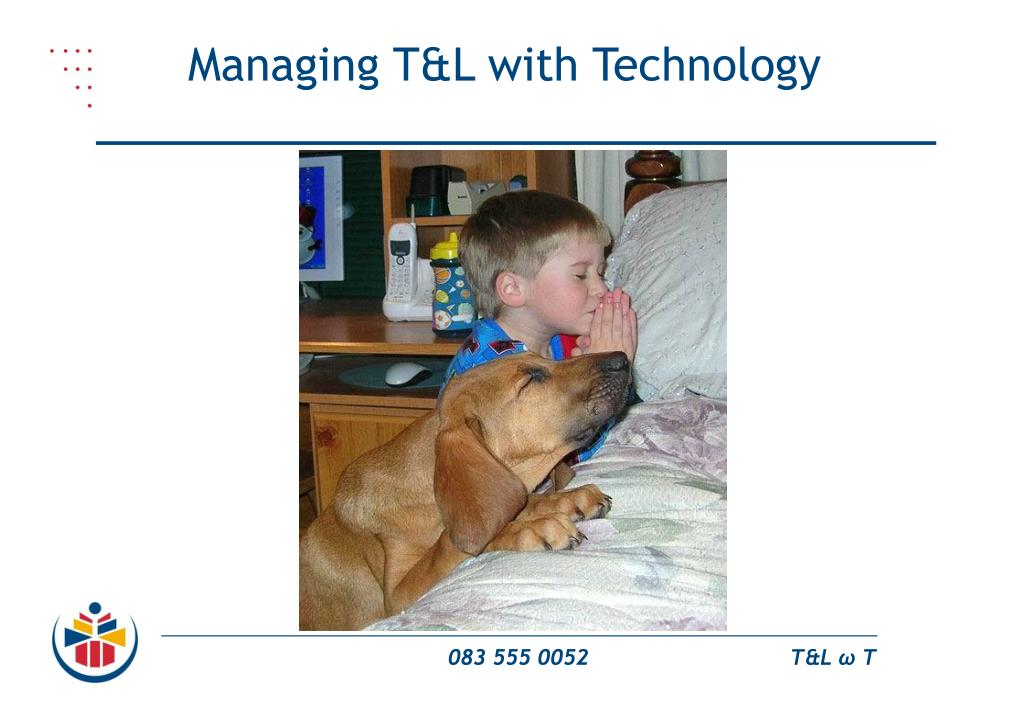 Managing T&L with Technology

083 555 0052

T&L ω T